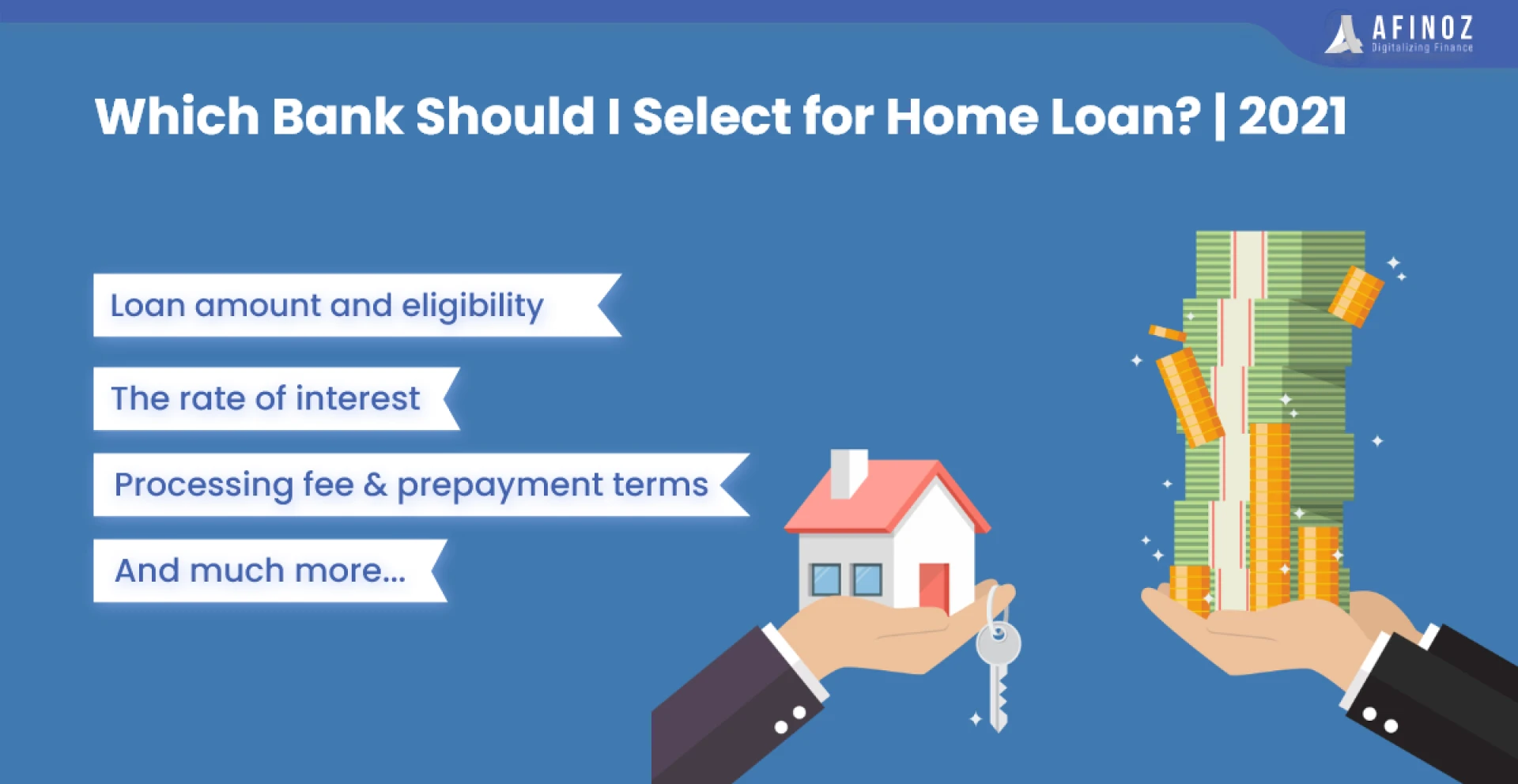 AFINOZ
Digitalizing Finance

Which Bank Should I Select for Home Loan? | 2021

Loan amount and eligibility

The rate of interest

Processing fee & prepayment terms

And much more...